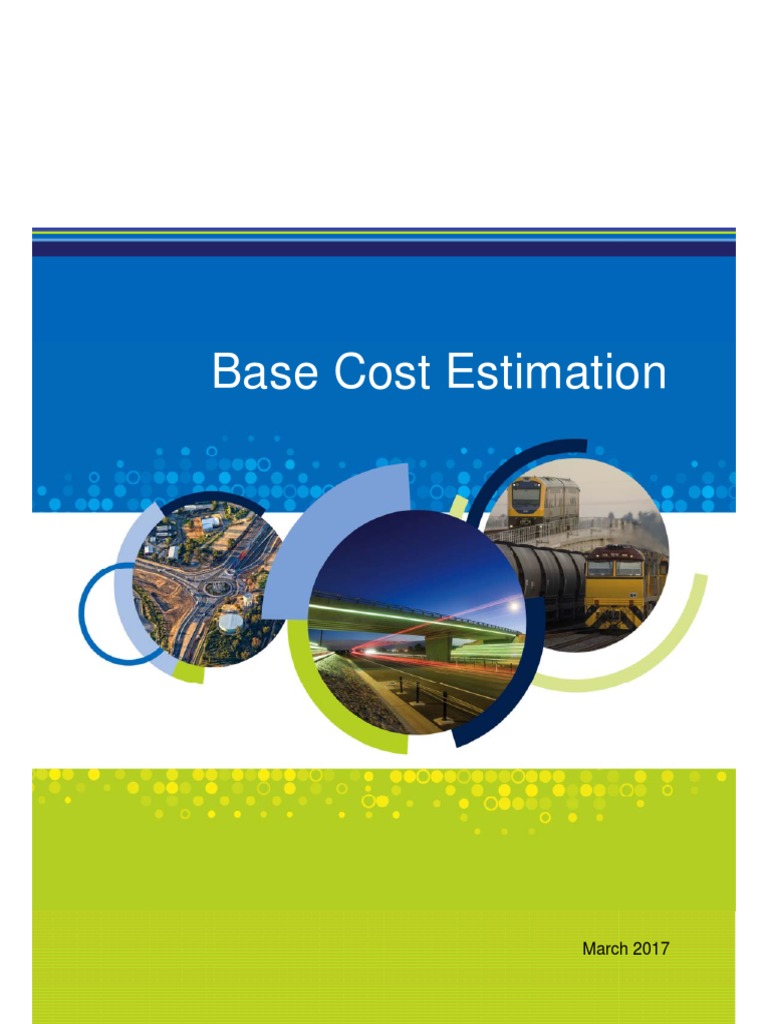 Base Cost Estimation

March 2017